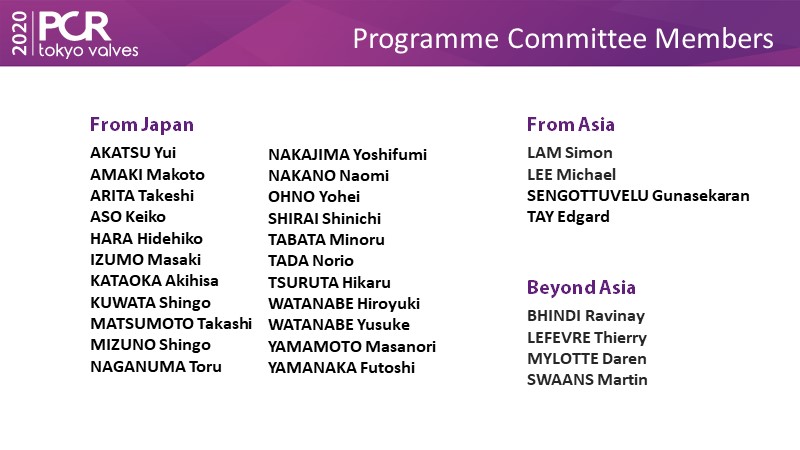 2020 PCR tokyo valves

Programme Committee Members

From Japan

AKATSU Yui
AMAKI Makoto
ARITA Takeshi
ASO Keiko
HARA Hidehiko
IZUMO Masaki
KATAOKA Akihisa
KUWATA Shingo
MATSUMOTO Takashi
MIZUNO Shingo
NAGANUMA Toru

NAKAJIMA Yoshifumi
NAKANO Naomi
OHNO Yohei
SHIRAI Shinichi
TABATA Minoru
TADA Norio
TSURUTA Hikaru
WATANABE Hiroyuki
WATANABE Yusuke
YAMAMOTO Masanori
YAMANAKA Futoshi

From Asia

LAM Simon
LEE Michael
SENGOTTUVELU Gunasekaran
TAY Edgard

Beyond Asia

BHINDI Ravinay
LEFEVRE Thierry
MYLOTTE Daren
SWAANS Martin